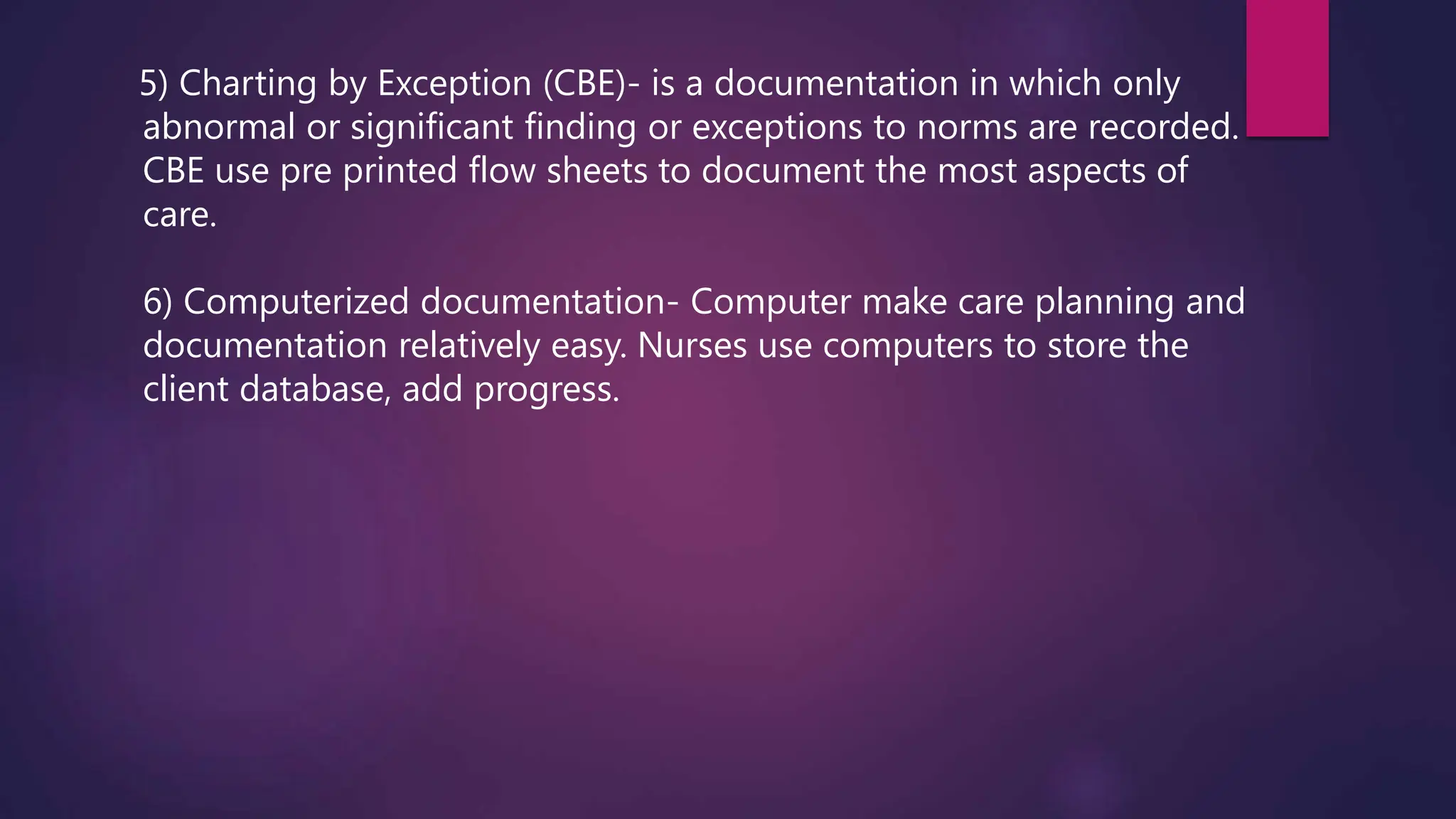 5) Charting by Exception (CBE)- is a documentation in which only abnormal or significant finding or exceptions to norms are recorded. CBE use pre printed flow sheets to document the most aspects of care.

6) Computerized documentation- Computer make care planning and documentation relatively easy. Nurses use computers to store the client database, add progress.